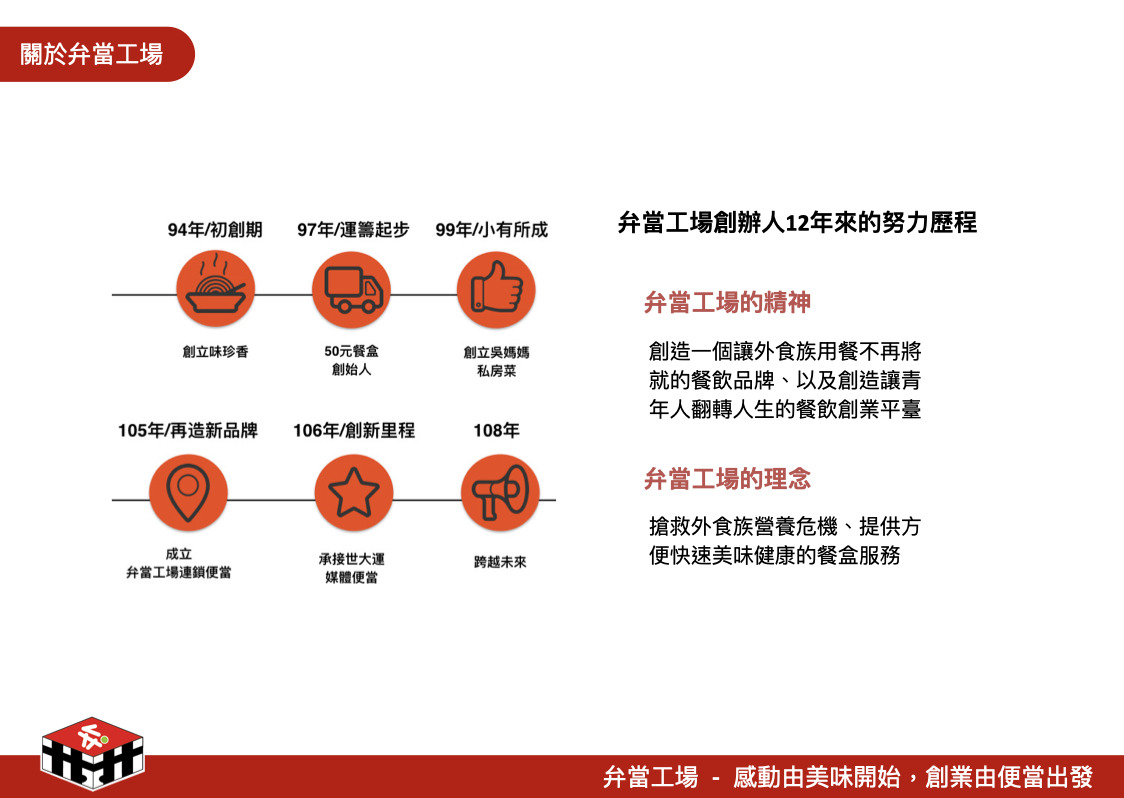 關於弁當工場

94年/初創期
創立味珍香

97年/運籌起步
50元餐盒
創始人

99年/小有所成
創立吳媽媽
私房菜

105年/再造新品牌
成立
弁當工場連鎖便當

106年/創新里程
承接世大運
媒體便當

108年
跨越未來

弁當工場創辦人12年來的努力歷程

弁當工場的精神

創造一個讓外食族用餐不再將就的餐飲品牌、以及創造讓青年人翻轉人生的餐飲創業平臺

弁當工場的理念

搶救外食族營養危機、提供方便快速美味健康的餐盒服務

弁當工場 - 感動由美味開始，創業由便當出發